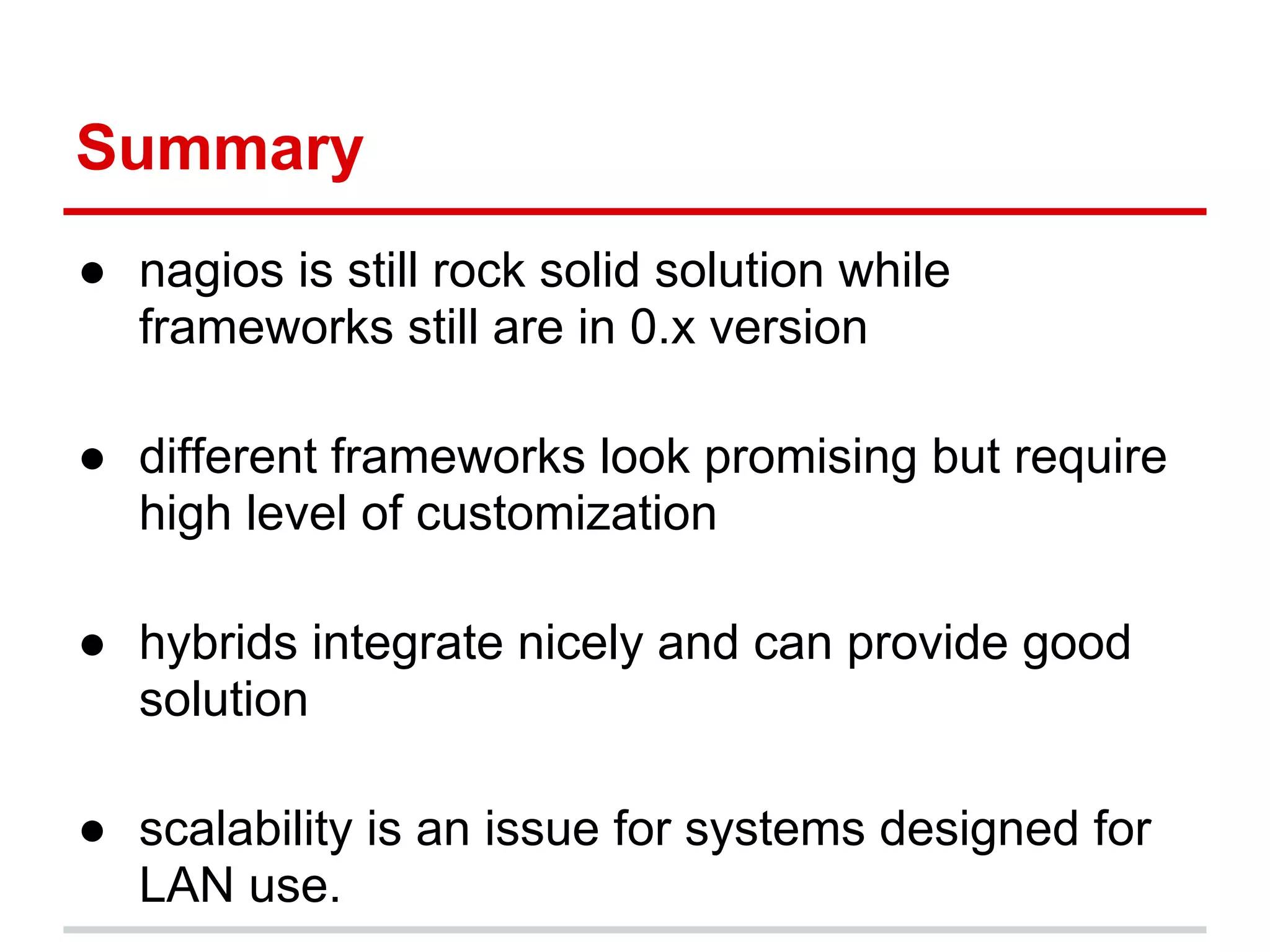 Summary

● nagios is still rock solid solution while frameworks still are in 0.x version

● different frameworks look promising but require high level of customization

● hybrids integrate nicely and can provide good solution

● scalability is an issue for systems designed for LAN use.